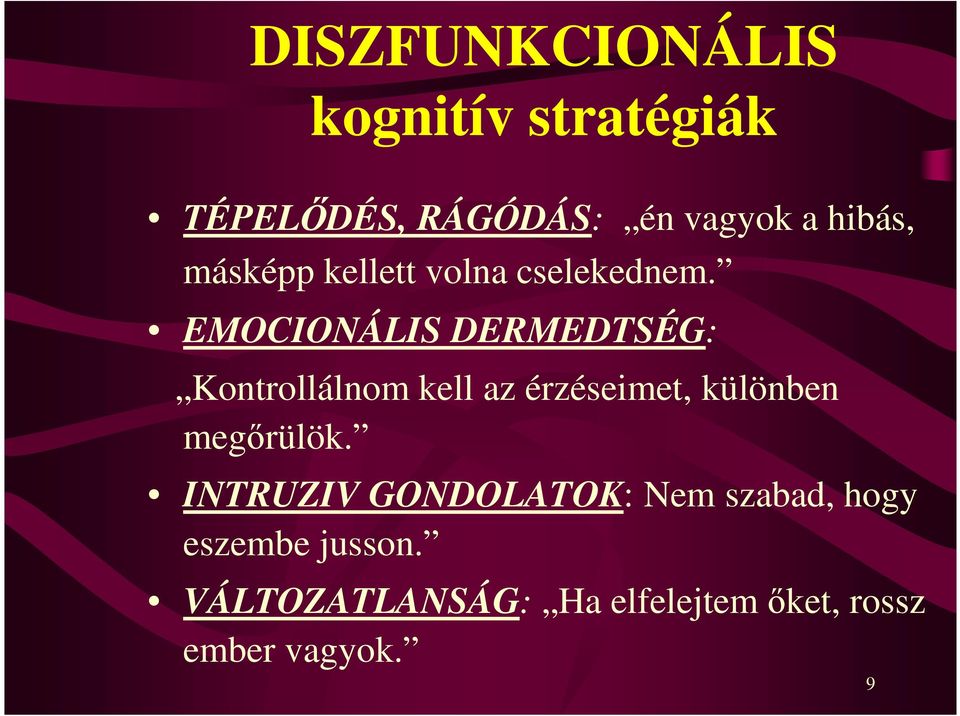 DISZFUNKCIONÁLIS
kognitív stratégiák

• TÉPELŐDÉS, RÁGÓDÁS: „én vagyok a hibás, másképp kellett volna cselekednem.”

• EMOCIONÁLIS DERMEDTSÉG: „Kontrollálnom kell az érzéseimet, különben megőrülök.”

• INTRUZIV GONDOLATOK: Nem szabad, hogy eszembe jusson.”

• VÁLTOZATLANSÁG: „Ha elfelejtem őket, rossz ember vagyok.”

9